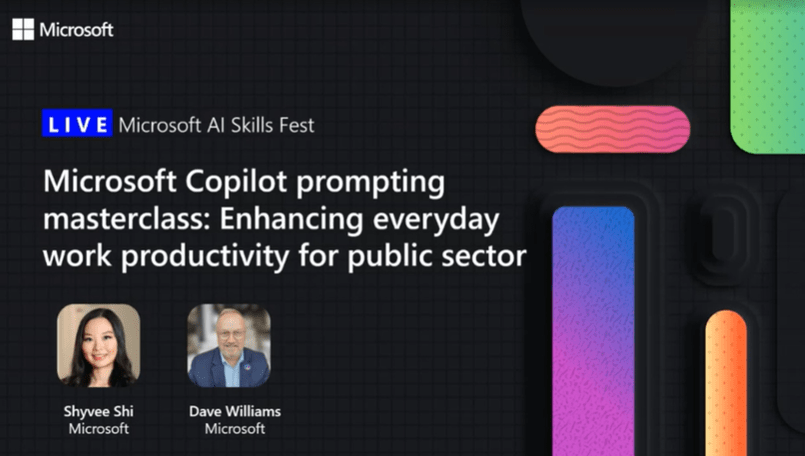 Microsoft

LIVE Microsoft AI Skills Fest

Microsoft Copilot prompting masterclass: Enhancing everyday work productivity for public sector

Shyvee Shi
Microsoft

Dave Williams
Microsoft